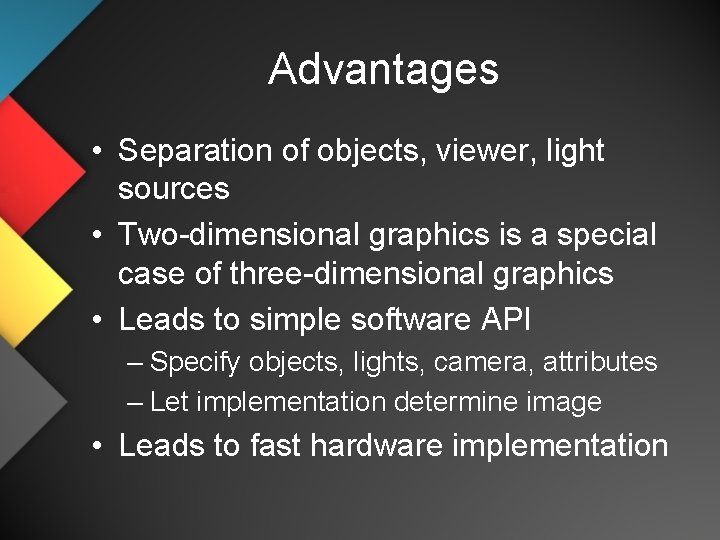 Advantages

• Separation of objects, viewer, light sources
• Two-dimensional graphics is a special case of three-dimensional graphics
• Leads to simple software API
– Specify objects, lights, camera, attributes
– Let implementation determine image
• Leads to fast hardware implementation